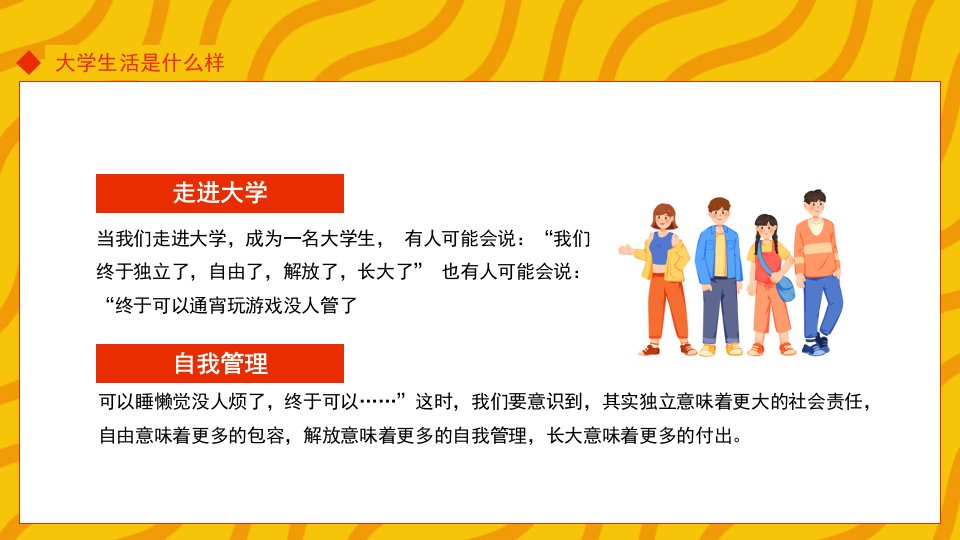 大学生活是什么样

走进大学

当我们走进大学，成为一名大学生， 有人可能会说：“我们终于独立了，自由了，解放了，长大了” 也有人可能会说：“终于可以通宵玩游戏没人管了

自我管理

可以睡懒觉没人烦了，终于可以……”这时，我们要意识到，其实独立意味着更大的社会责任，自由意味着更多的包容，解放意味着更多的自我管理，长大意味着更多的付出。